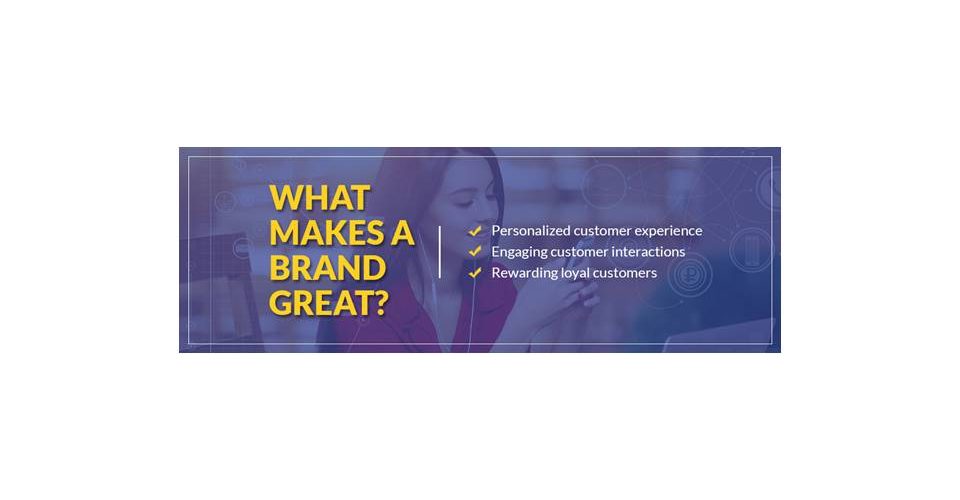 WHAT MAKES A BRAND GREAT?

Personalized customer experience
Engaging customer interactions
Rewarding loyal customers